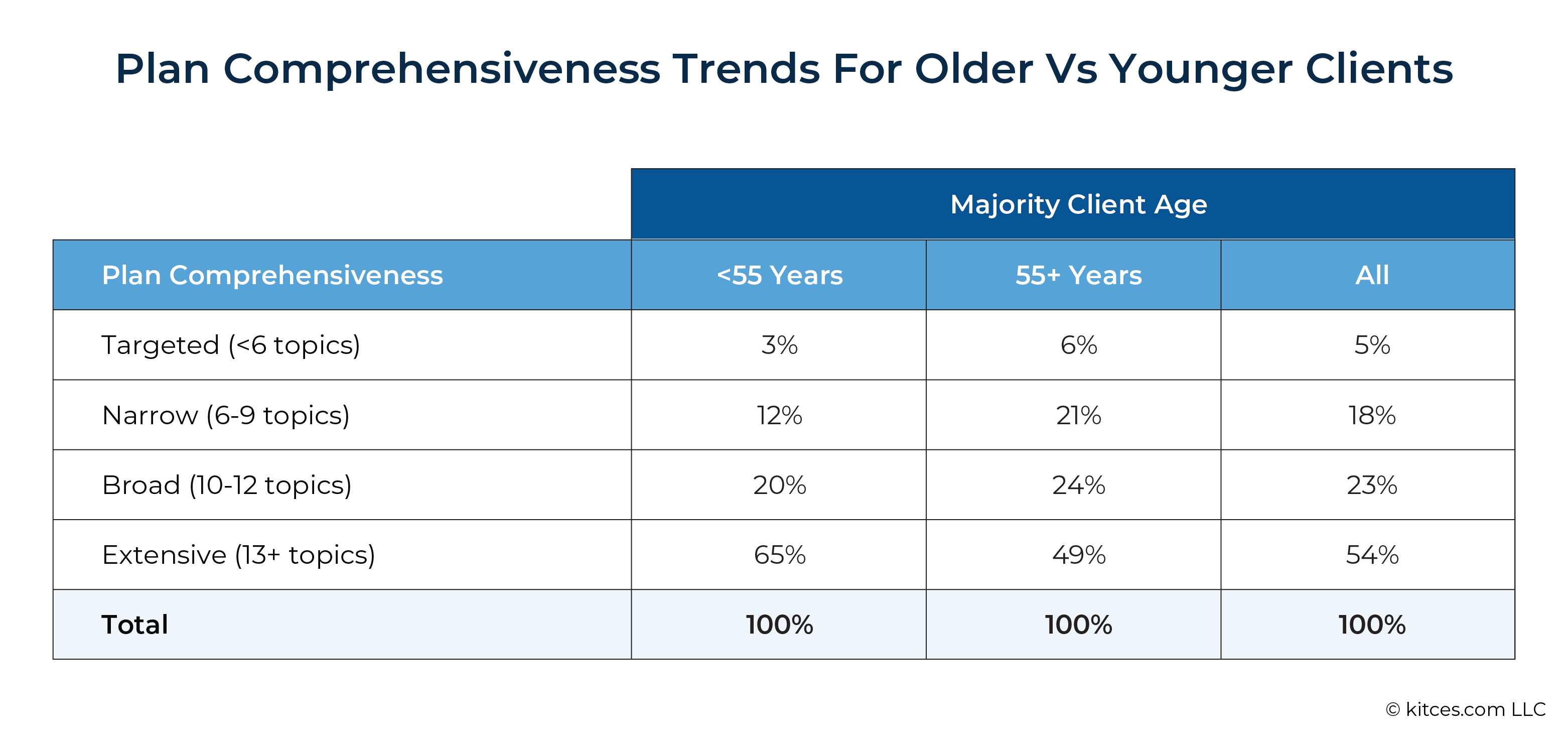 Plan Comprehensiveness Trends For Older Vs Younger Clients

| | Majority Client Age | | |
|---|---|---|---|
| Plan Comprehensiveness | <55 Years | 55+ Years | All |
| Targeted (<6 topics) | 3% | 6% | 5% |
| Narrow (6-9 topics) | 12% | 21% | 18% |
| Broad (10-12 topics) | 20% | 24% | 23% |
| Extensive (13+ topics) | 65% | 49% | 54% |
| Total | 100% | 100% | 100% |

© kitces.com LLC